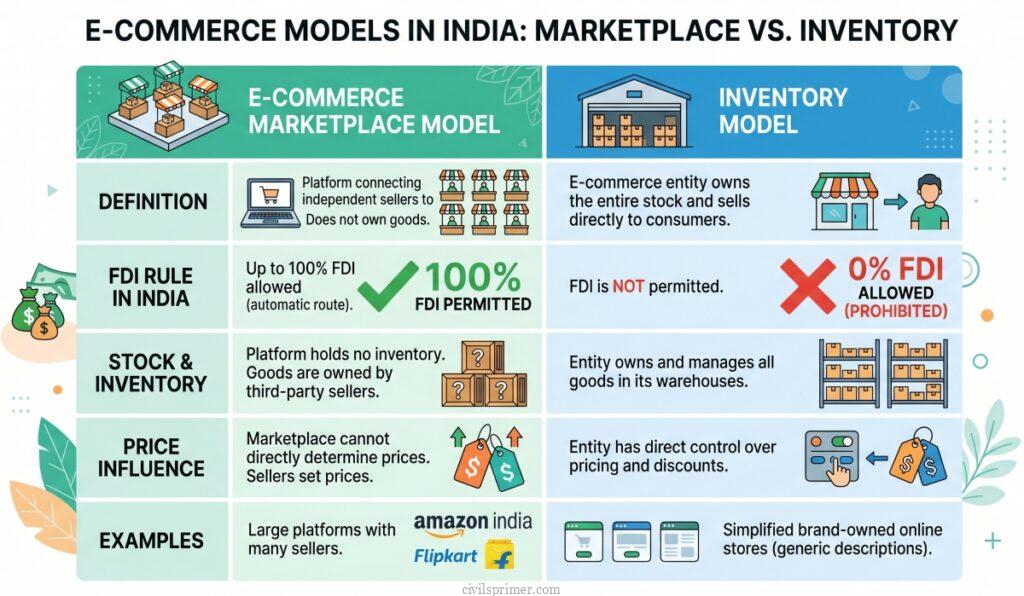 E-COMMERCE MODELS IN INDIA: MARKETPLACE VS. INVENTORY

| | E-COMMERCE MARKETPLACE MODEL | INVENTORY MODEL |
|---|---|---|
| DEFINITION | Platform connecting independent sellers to Does not own goods. | E-commerce entity owns the entire stock and sells directly to consumers. |
| FDI RULE IN INDIA | Up to 100% FDI allowed (automatic route). 100% FDI PERMITTED | FDI is NOT permitted. 0% FDI ALLOWED (PROHIBITED) |
| STOCK & INVENTORY | Platform holds no inventory. Goods are owned by third-party sellers. | Entity owns and manages all goods in its warehouses. |
| PRICE INFLUENCE | Marketplace cannot directly determine prices. Sellers set prices. | Entity has direct control over pricing and discounts. |
| EXAMPLES | Large platforms with many sellers. amazon india Flipkart | Simplified brand-owned online stores (generic descriptions). |

civilsprimer.com